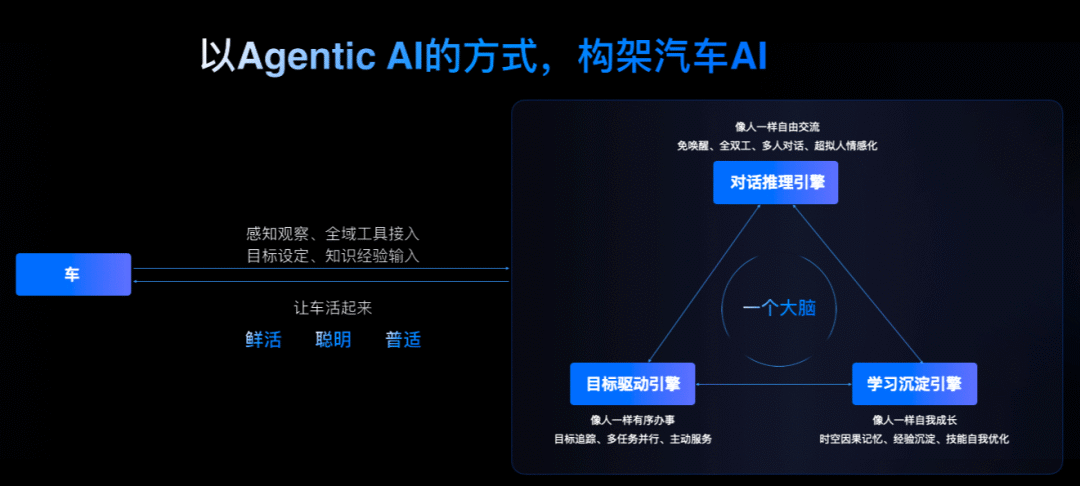 以Agentic AI的方式，构架汽车AI

车

感知观察、全域工具接入
目标设定、知识经验输入

让车活起来

鲜活　聪明　普适

像人一样自由交流
免唤醒、全双工、多人对话、超拟人情感化

对话推理引擎

一个大脑

目标驱动引擎

像人一样有序办事
目标追踪、多任务并行、主动服务

学习沉淀引擎

像人一样自我成长
时空因果记忆、经验沉淀、技能自我优化